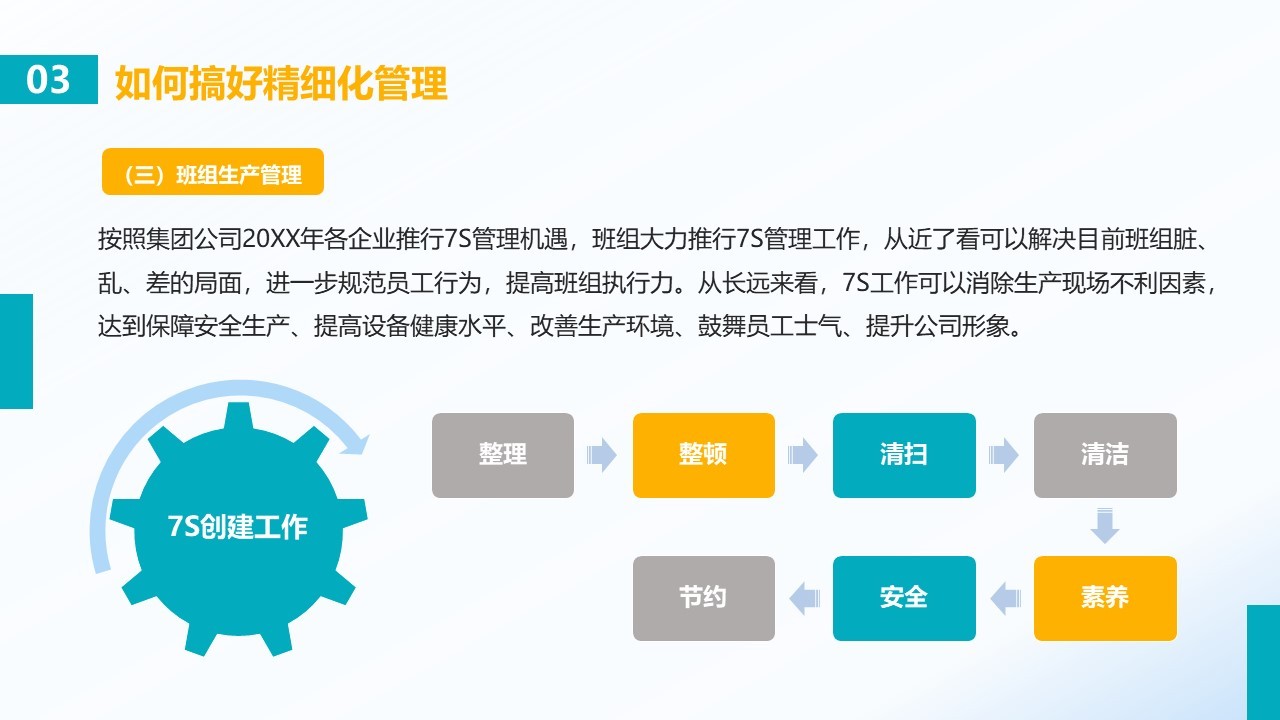 03 如何搞好精细化管理

（三）班组生产管理

按照集团公司20XX年各企业推行7S管理机遇，班组大力推行7S管理工作，从近了看可以解决目前班组脏、乱、差的局面，进一步规范员工行为，提高班组执行力。从长远来看，7S工作可以消除生产现场不利因素，达到保障安全生产、提高设备健康水平、改善生产环境、鼓舞员工士气、提升公司形象。

7S创建工作

整理

整顿

清扫

清洁

素养

安全

节约